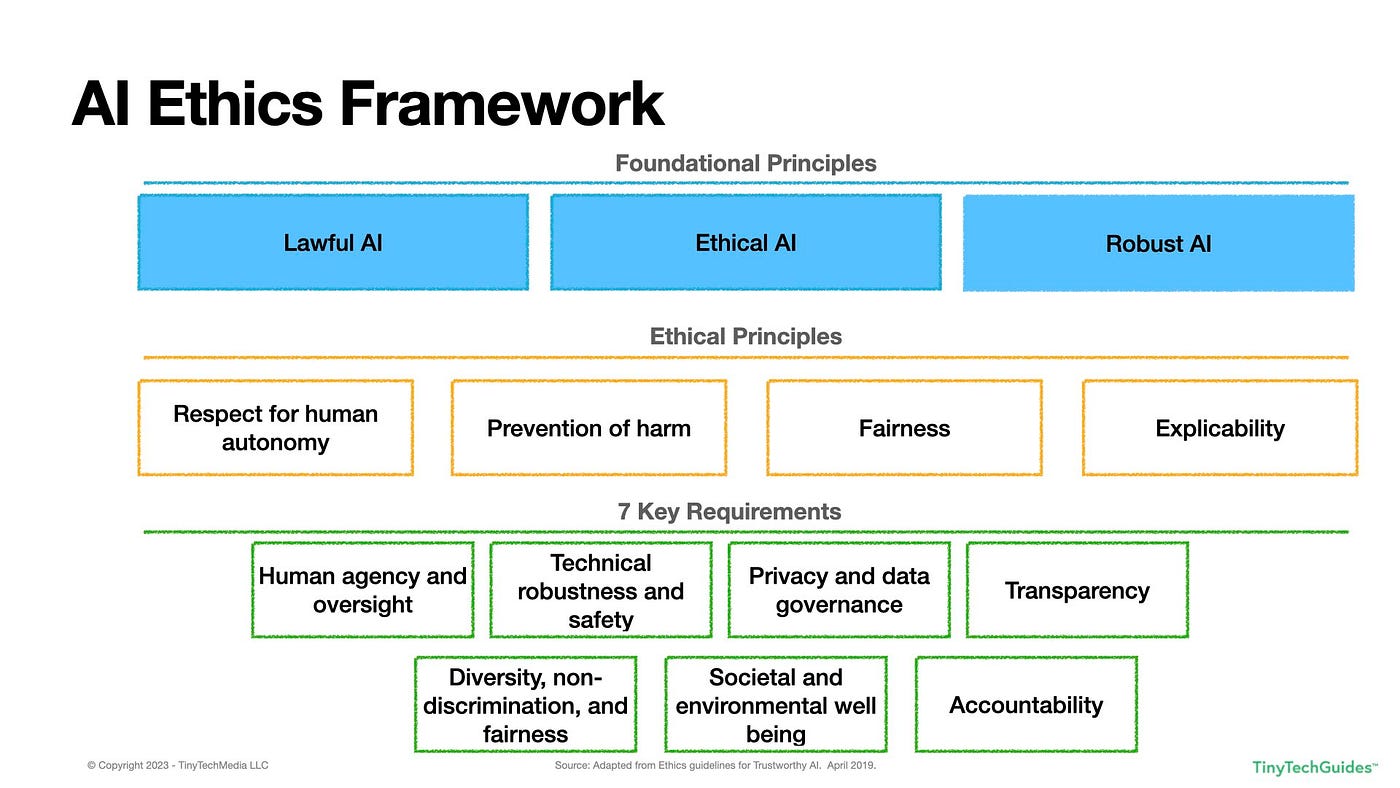 AI Ethics Framework

Foundational Principles

Lawful AI

Ethical AI

Robust AI

Ethical Principles

Respect for human autonomy

Prevention of harm

Fairness

Explicability

7 Key Requirements

Human agency and oversight

Technical robustness and safety

Privacy and data governance

Transparency

Diversity, non-discrimination, and fairness

Societal and environmental well being

Accountability

© Copyright 2023 - TinyTechMedia LLC

Source: Adapted from Ethics guidelines for Trustworthy AI. April 2019.

TinyTechGuides™